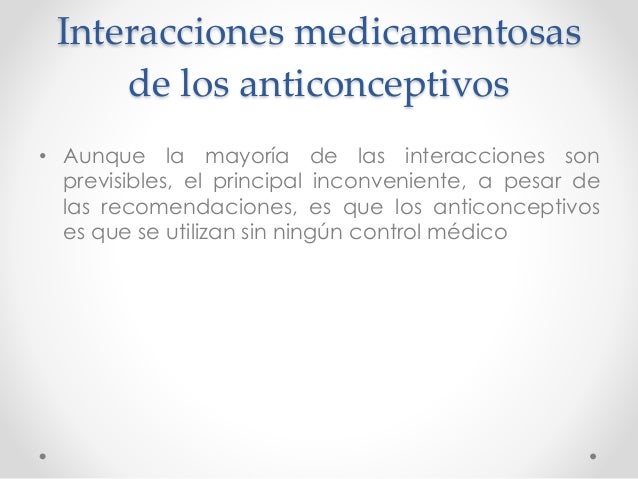 Interacciones medicamentosas de los anticonceptivos

• Aunque la mayoría de las interacciones son previsibles, el principal inconveniente, a pesar de las recomendaciones, es que los anticonceptivos es que se utilizan sin ningún control médico